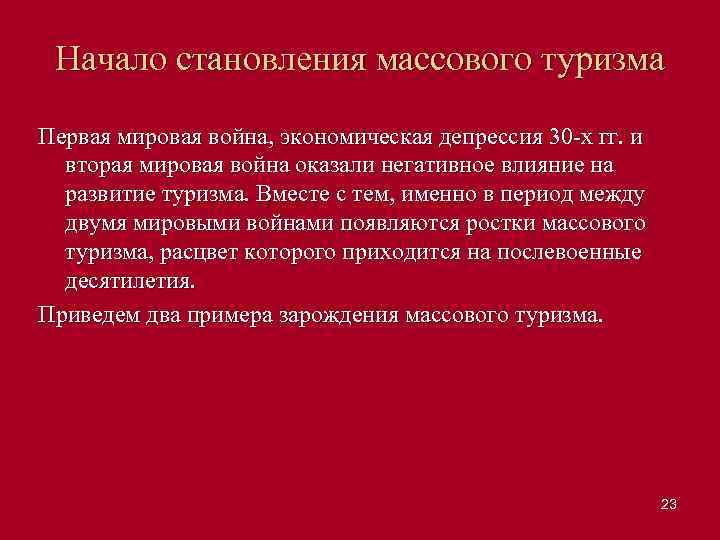 Начало становления массового туризма

Первая мировая война, экономическая депрессия 30-х гг. и вторая мировая война оказали негативное влияние на развитие туризма. Вместе с тем, именно в период между двумя мировыми войнами появляются ростки массового туризма, расцвет которого приходится на послевоенные десятилетия.

Приведем два примера зарождения массового туризма.

23